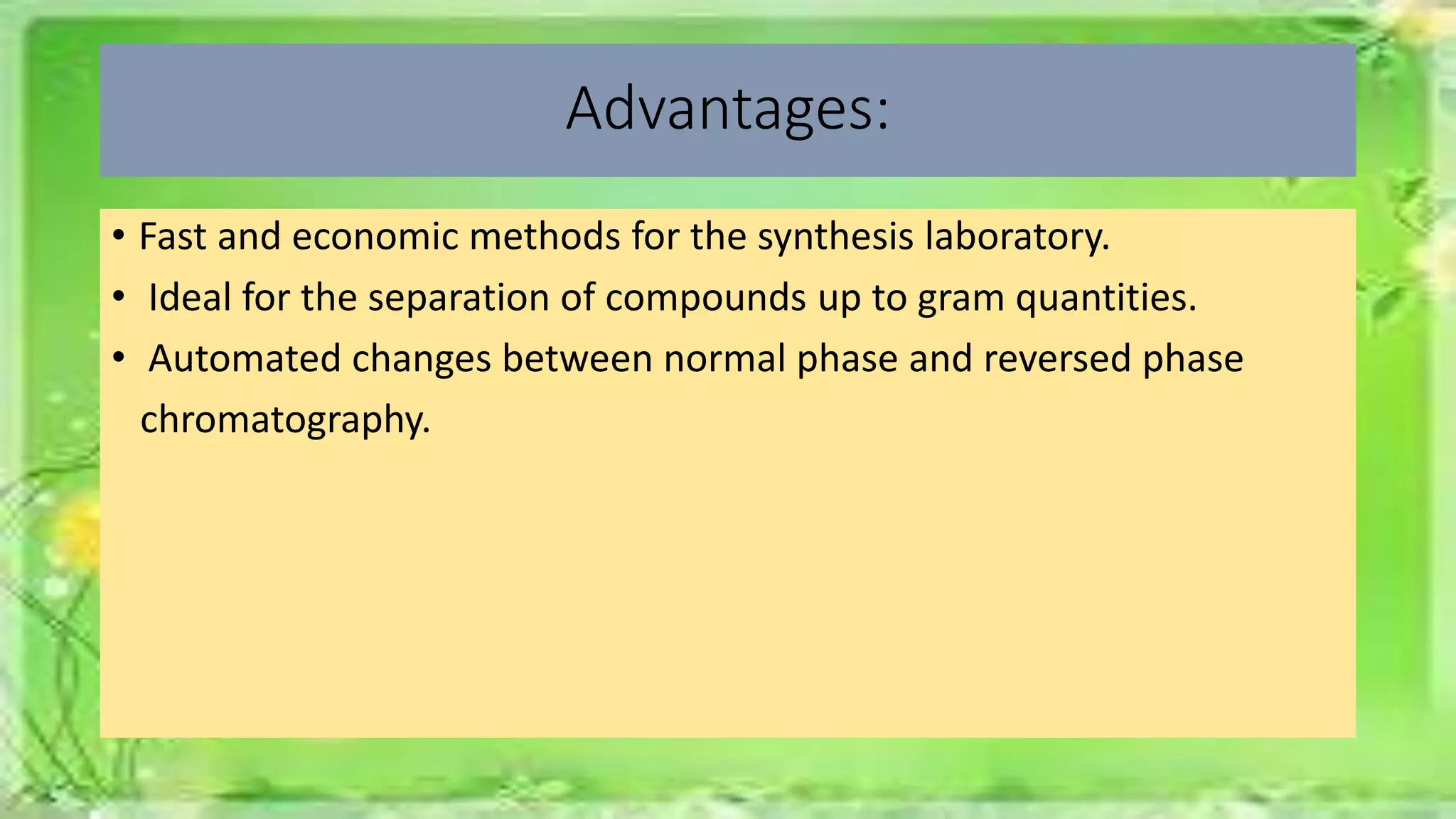 Advantages:

• Fast and economic methods for the synthesis laboratory.
• Ideal for the separation of compounds up to gram quantities.
• Automated changes between normal phase and reversed phase chromatography.